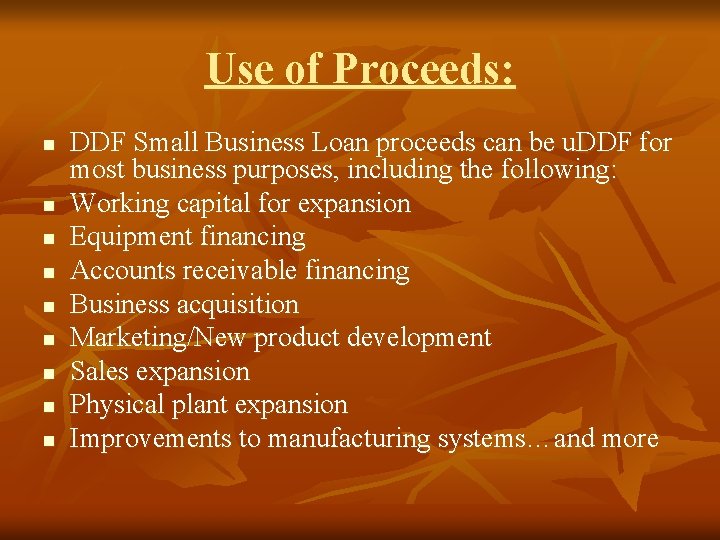 Use of Proceeds:

- DDF Small Business Loan proceeds can be uDDF for most business purposes, including the following:
- Working capital for expansion
- Equipment financing
- Accounts receivable financing
- Business acquisition
- Marketing/New product development
- Sales expansion
- Physical plant expansion
- Improvements to manufacturing systems…and more